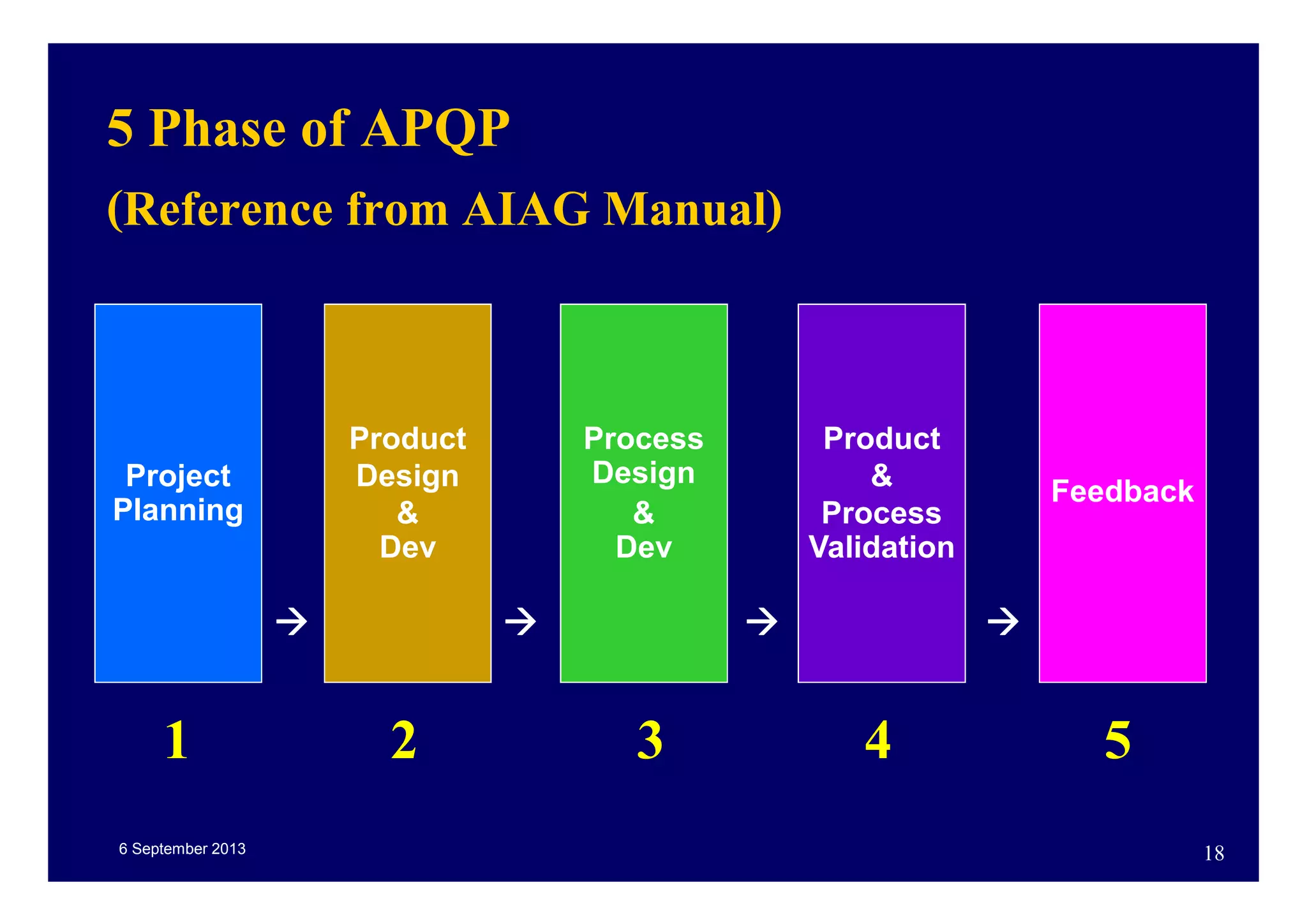 5 Phase of APQP

(Reference from AIAG Manual)

Project Planning

→

Product Design & Dev

→

Process Design & Dev

→

Product & Process Validation

→

Feedback

1

2

3

4

5

6 September 2013

18